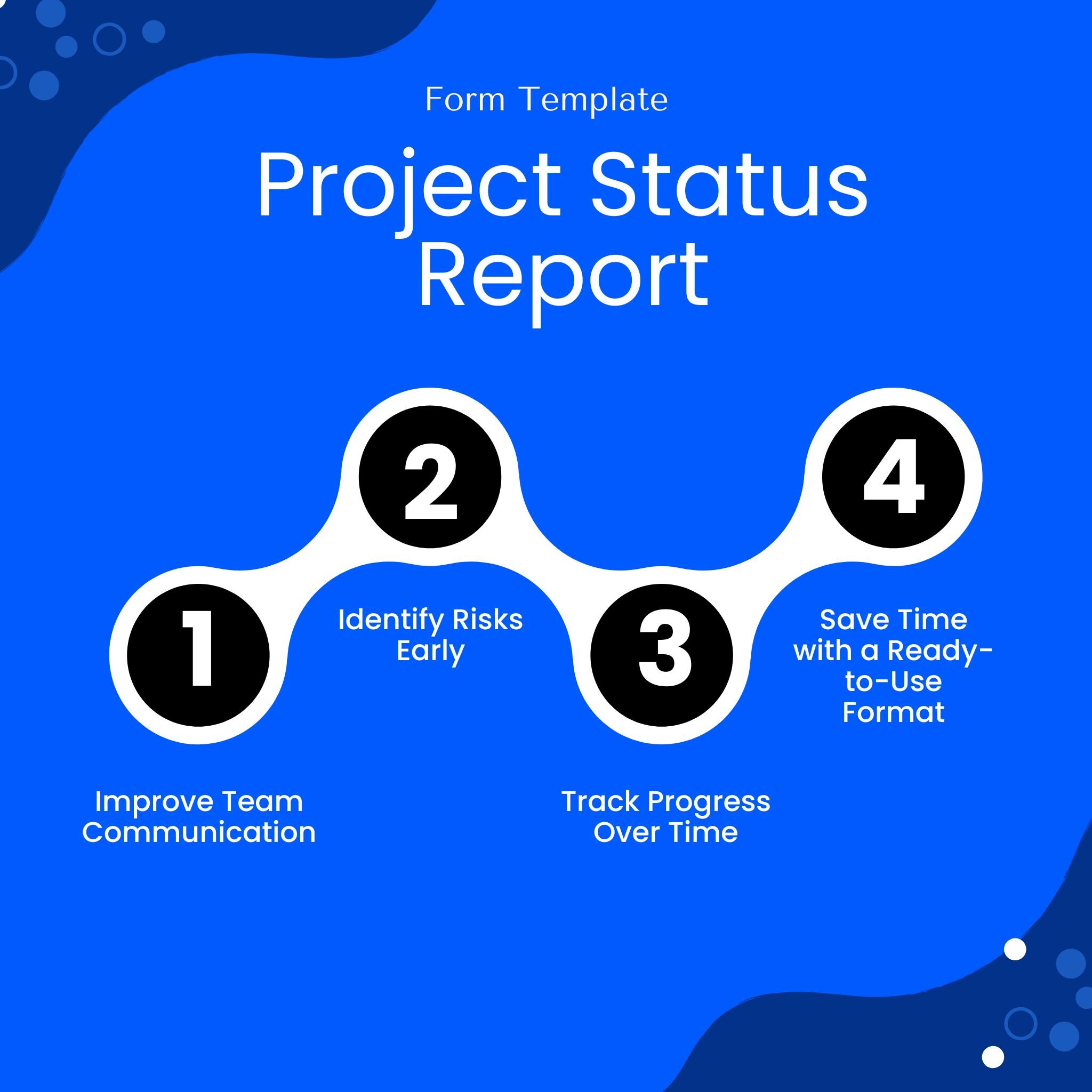 Form Template

Project Status Report

1

Improve Team Communication

2

Identify Risks Early

3

Track Progress Over Time

4

Save Time with a Ready-to-Use Format